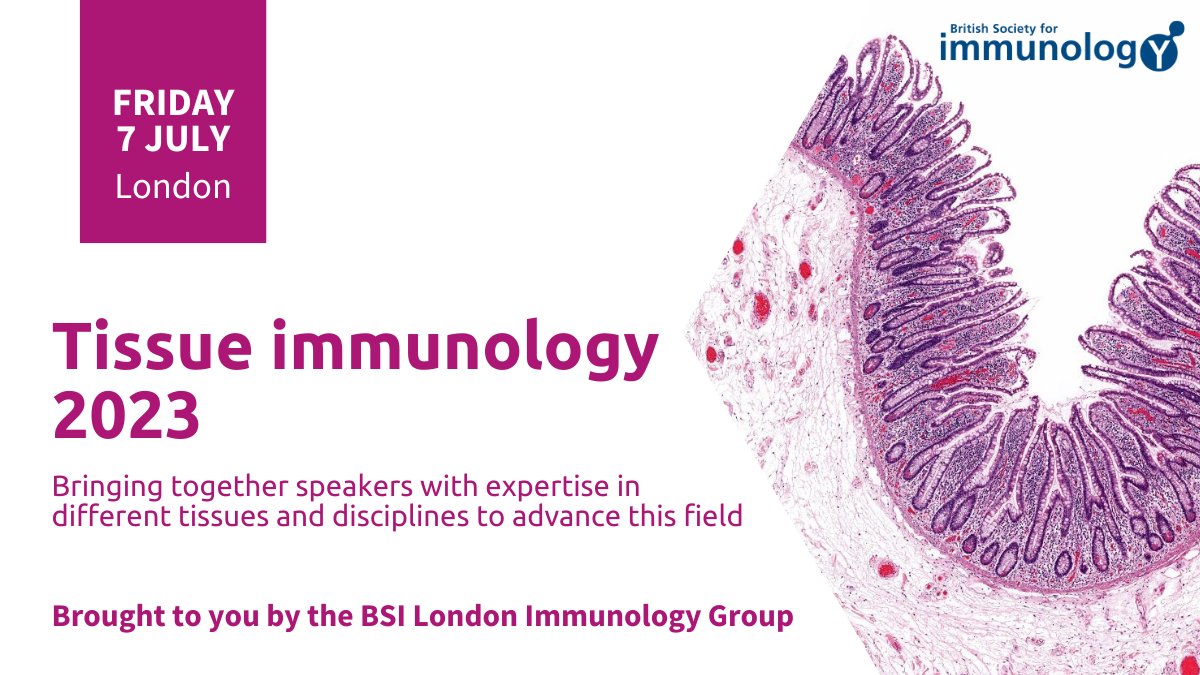 FRIDAY
7 JULY
London

British Society for
immunology

Tissue immunology 2023

Bringing together speakers with expertise in different tissues and disciplines to advance this field

Brought to you by the BSI London Immunology Group